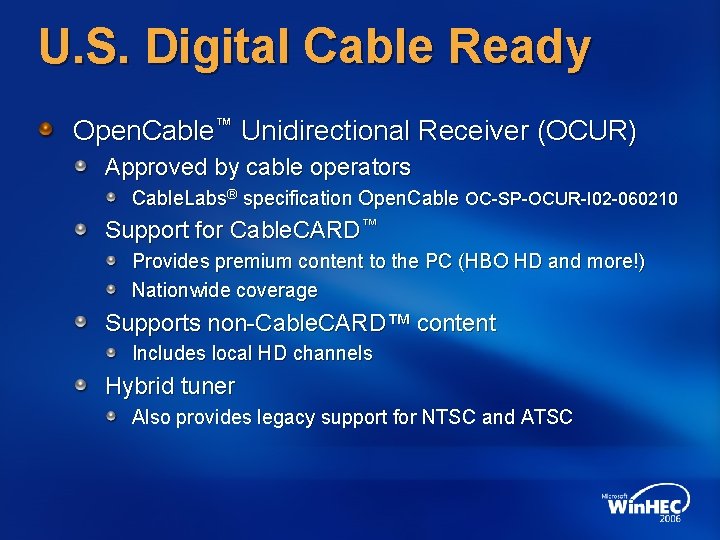 U.S. Digital Cable Ready

• OpenCable™ Unidirectional Receiver (OCUR)
• Approved by cable operators
• CableLabs® specification OpenCable OC-SP-OCUR-I02-060210
• Support for CableCARD™
• Provides premium content to the PC (HBO HD and more!)
• Nationwide coverage
• Supports non-CableCARD™ content
• Includes local HD channels
• Hybrid tuner
• Also provides legacy support for NTSC and ATSC

Microsoft WinHEC 2006